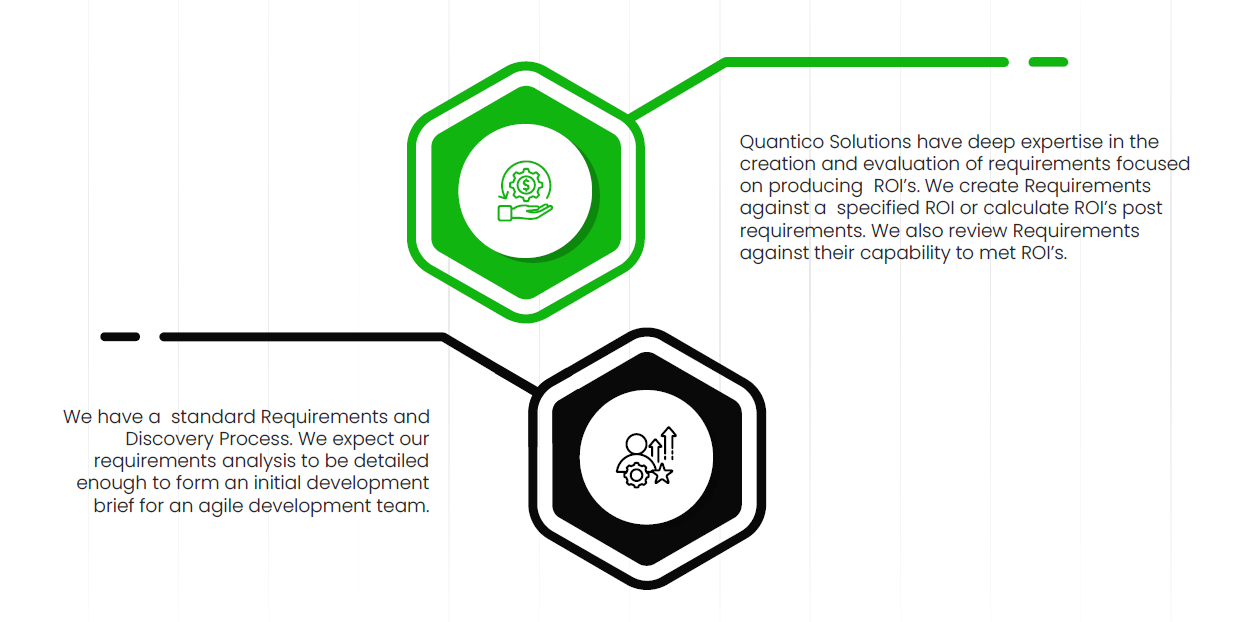 Quantico Solutions have deep expertise in the creation and evaluation of requirements focused on producing ROI's. We create Requirements against a specified ROI or calculate ROI's post requirements. We also review Requirements against their capability to met ROI's.

We have a standard Requirements and Discovery Process. We expect our requirements analysis to be detailed enough to form an initial development brief for an agile development team.